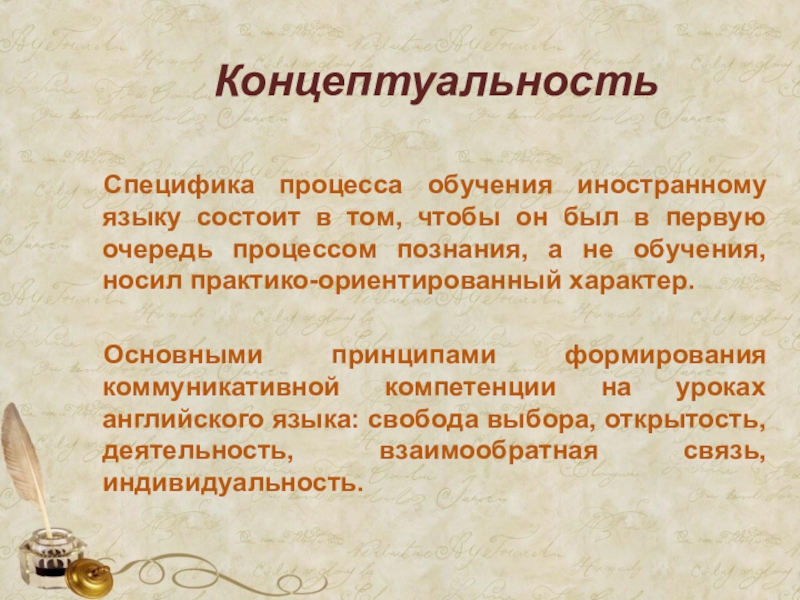 Концептуальность

Специфика процесса обучения иностранному языку состоит в том, чтобы он был в первую очередь процессом познания, а не обучения, носил практико-ориентированный характер.

Основными принципами формирования коммуникативной компетенции на уроках английского языка: свобода выбора, открытость, деятельность, взаимообратная связь, индивидуальность.